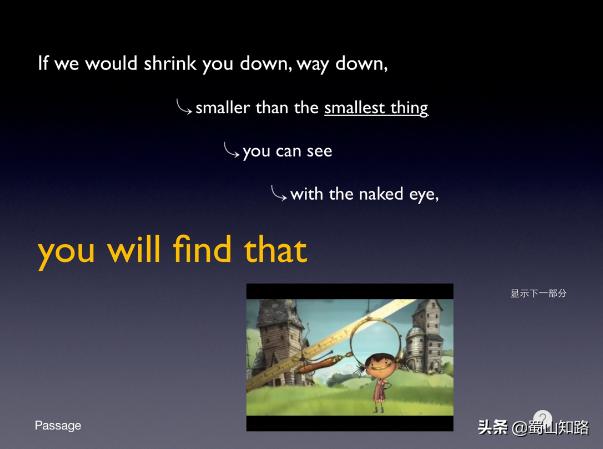 If we would shrink you down, way down,

smaller than the smallest thing

you can see

with the naked eye,

you will find that

显示下一部分

Passage

头条 @蜀山知路